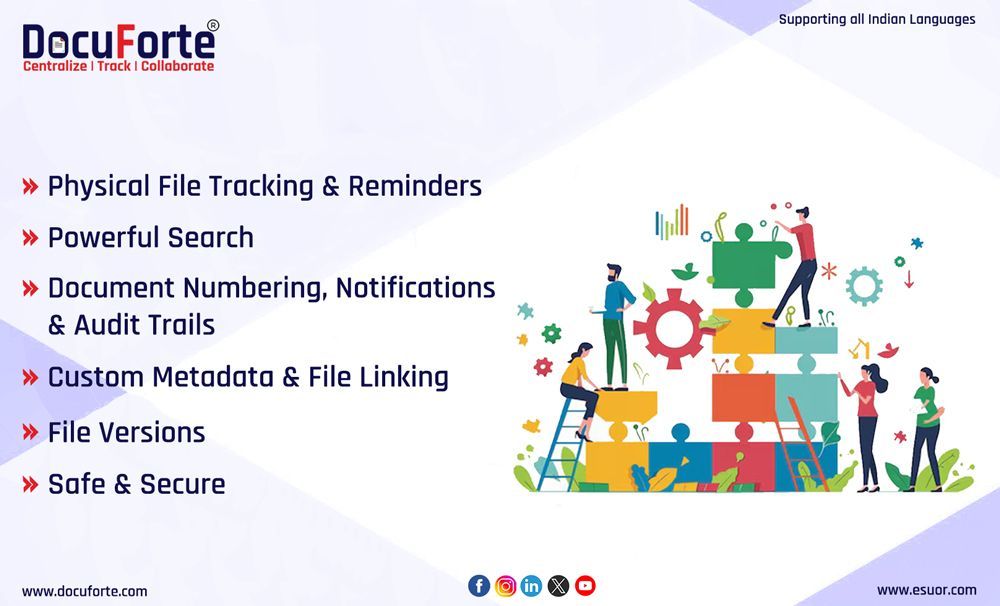 DocuForte®
Centralize | Track | Collaborate

Supporting all Indian Languages

» Physical File Tracking & Reminders

» Powerful Search

» Document Numbering, Notifications & Audit Trails

» Custom Metadata & File Linking

» File Versions

» Safe & Secure

www.docuforte.com

www.esuor.com